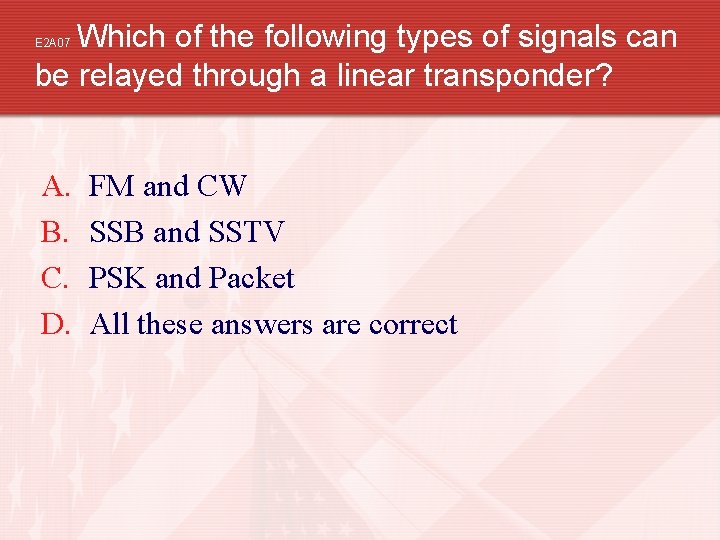 E2A07 Which of the following types of signals can be relayed through a linear transponder?

A. FM and CW
B. SSB and SSTV
C. PSK and Packet
D. All these answers are correct